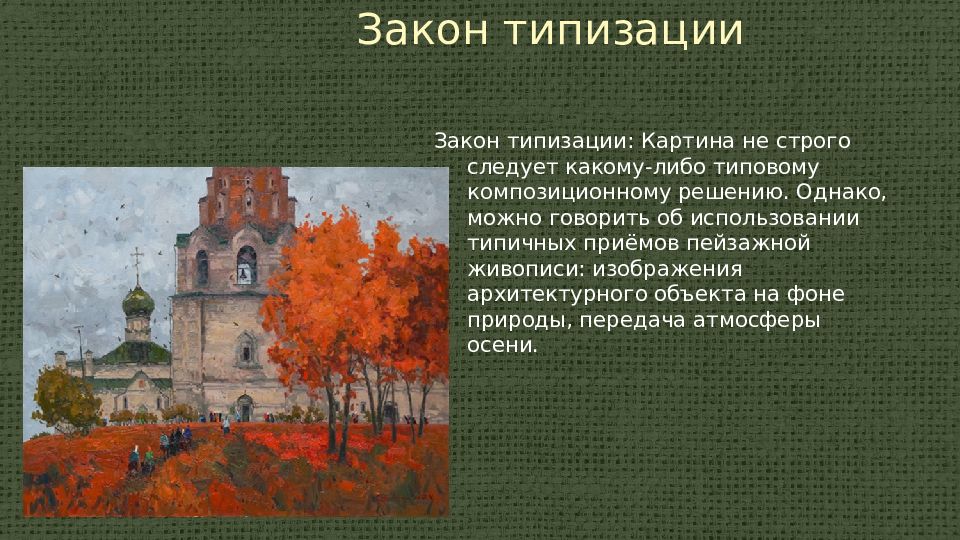 Закон типизации

Закон типизации: Картина не строго следует какому-либо типовому композиционному решению. Однако, можно говорить об использовании типичных приёмов пейзажной живописи: изображения архитектурного объекта на фоне природы, передача атмосферы осени.